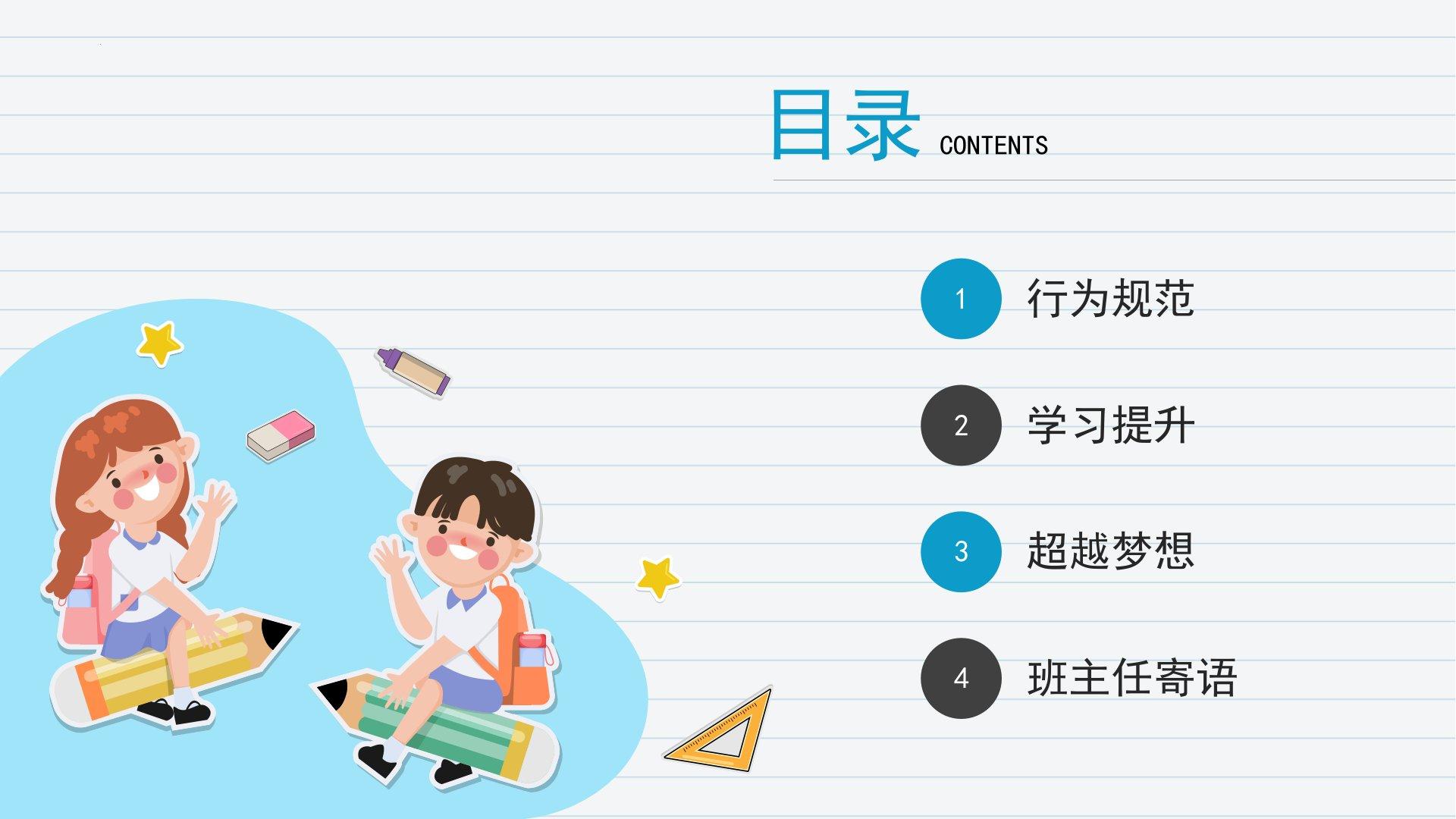 目录 CONTENTS

1 行为规范

2 学习提升

3 超越梦想

4 班主任寄语